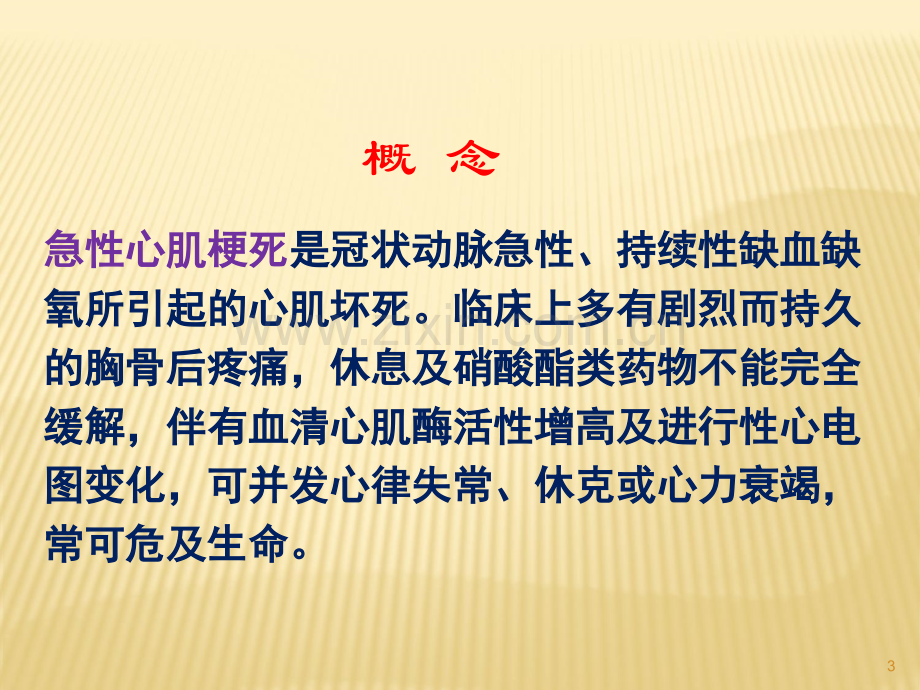 概 念

急性心肌梗死是冠状动脉急性、持续性缺血缺氧所引起的心肌坏死。临床上多有剧烈而持久的胸骨后疼痛，休息及硝酸酯类药物不能完全缓解，伴有血清心肌酶活性增高及进行性心电图变化，可并发心律失常、休克或心力衰竭，常可危及生命。

3

www.zixin.com.cn